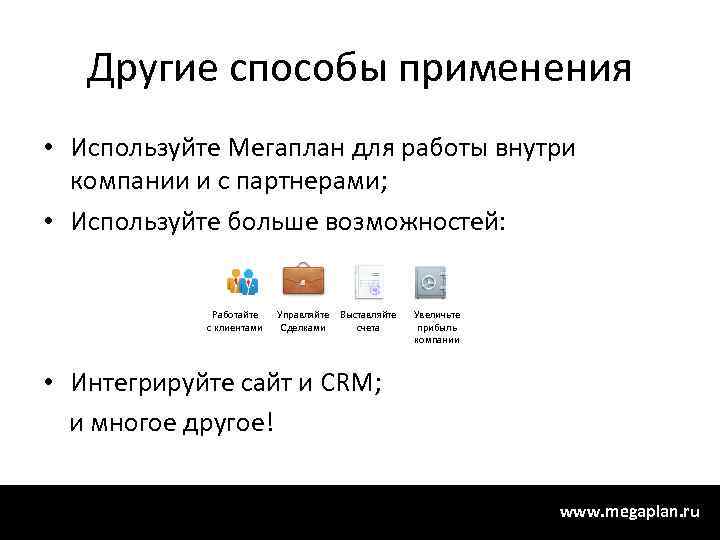 Другие способы применения

• Используйте Мегаплан для работы внутри компании и с партнерами;
• Используйте больше возможностей:

Работайте с клиентами

Управляйте Сделками

Выставляйте счета

Увеличьте прибыль компании

• Интегрируйте сайт и CRM;
и многое другое!

www.megaplan.ru